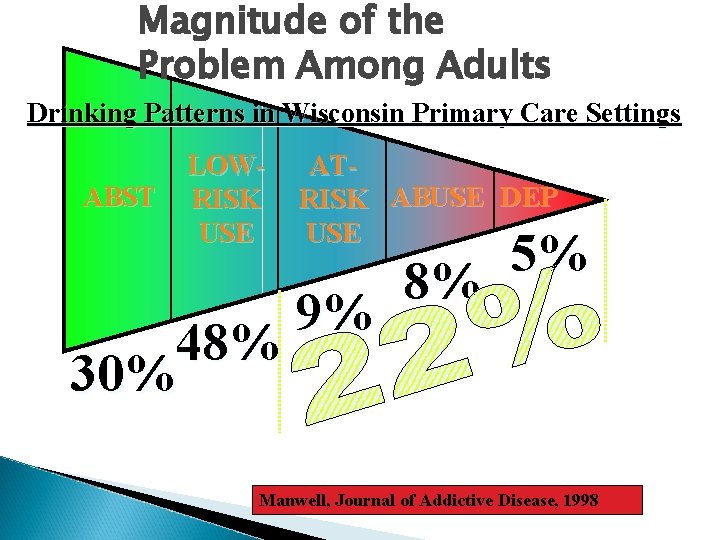 Magnitude of the Problem Among Adults

Drinking Patterns in Wisconsin Primary Care Settings

ABST

LOW-RISK USE

AT-RISK USE

ABUSE

DEP

30%

48%

9%

8%

5%

22%

Manwell, Journal of Addictive Disease, 1998